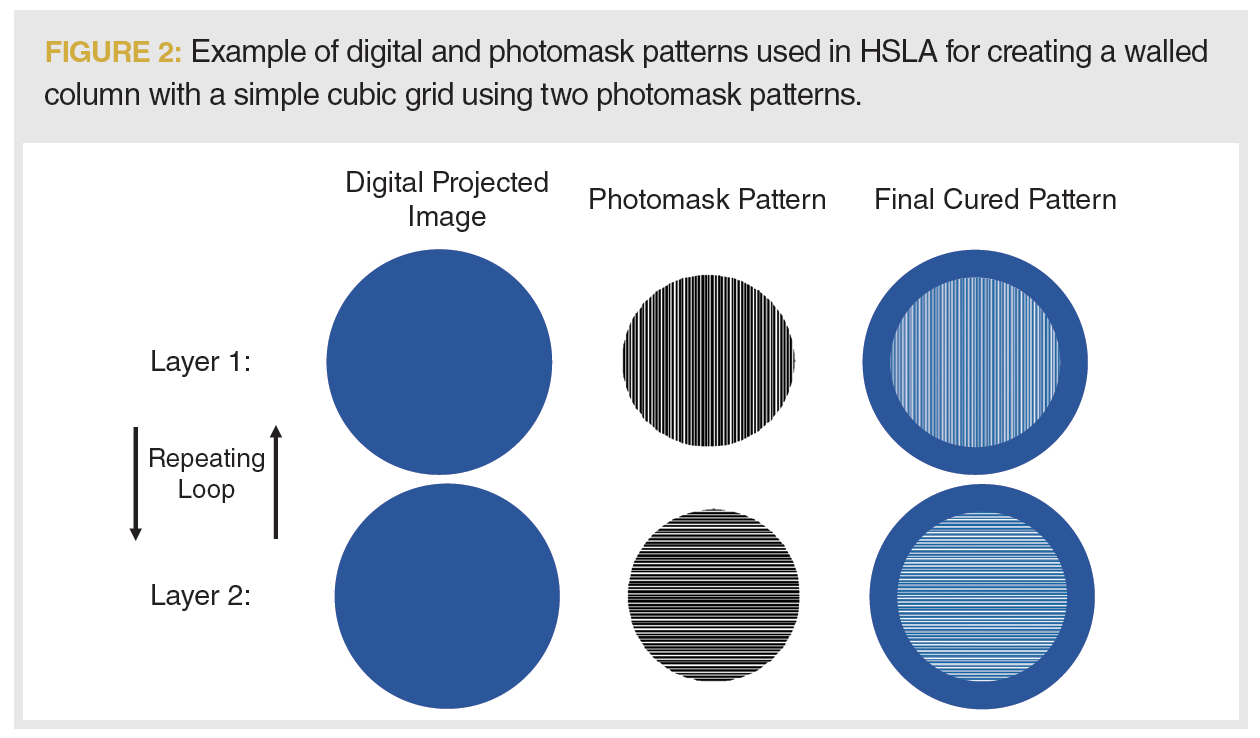 FIGURE 2: Example of digital and photomask patterns used in HSLA for creating a walled column with a simple cubic grid using two photomask patterns.

Digital Projected Image

Photomask Pattern

Final Cured Pattern

Layer 1:

Repeating Loop

Layer 2: